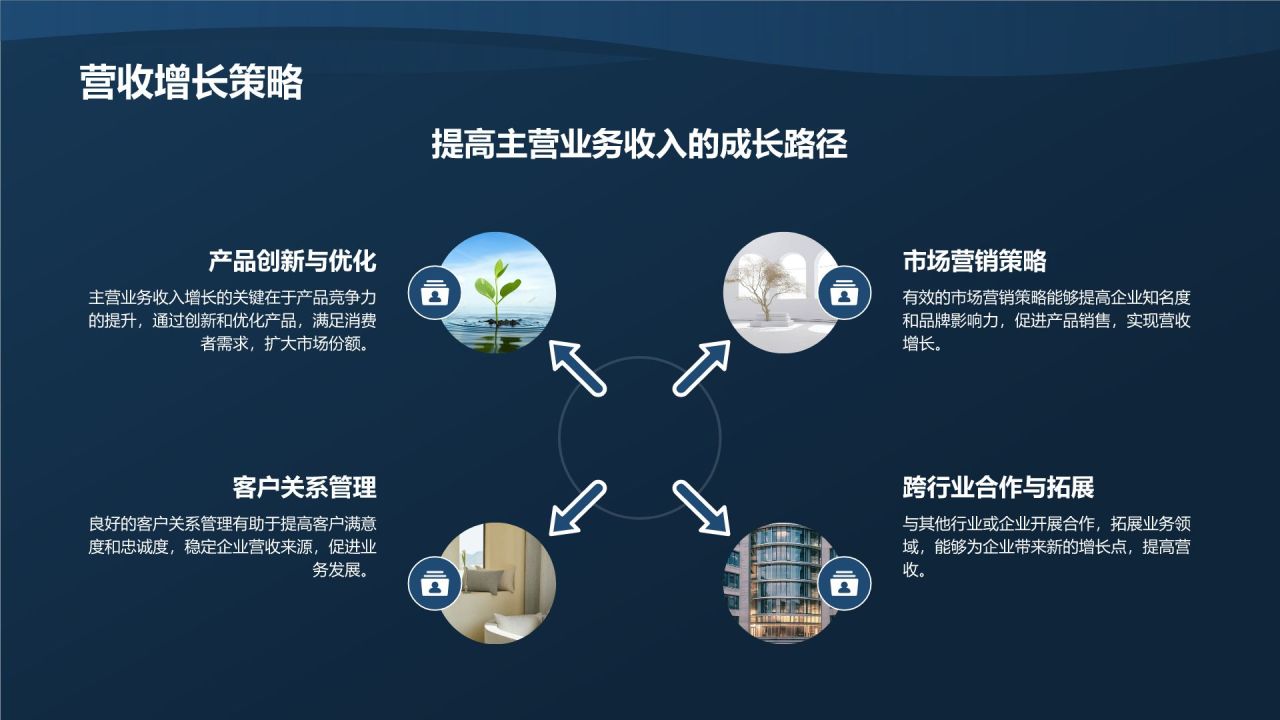 营收增长策略

提高主营业务收入的成长路径

产品创新与优化

主营业务收入增长的关键在于产品竞争力的提升，通过创新和优化产品，满足消费者需求，扩大市场份额。

市场营销策略

有效的市场营销策略能够提高企业知名度和品牌影响力，促进产品销售，实现营收增长。

客户关系管理

良好的客户关系管理有助于提高客户满意度和忠诚度，稳定企业营收来源，促进业务发展。

跨行业合作与拓展

与其他行业或企业开展合作，拓展业务领域，能够为企业带来新的增长点，提高营收。